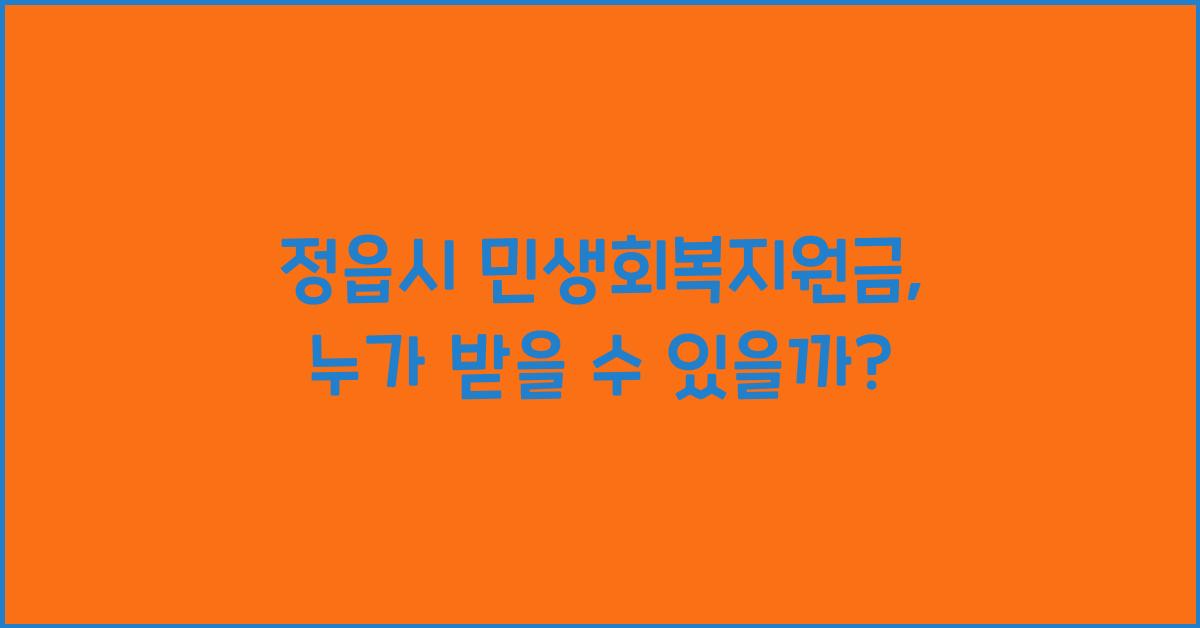 정읍시 민생회복지원금,
누가 받을 수 있을까?